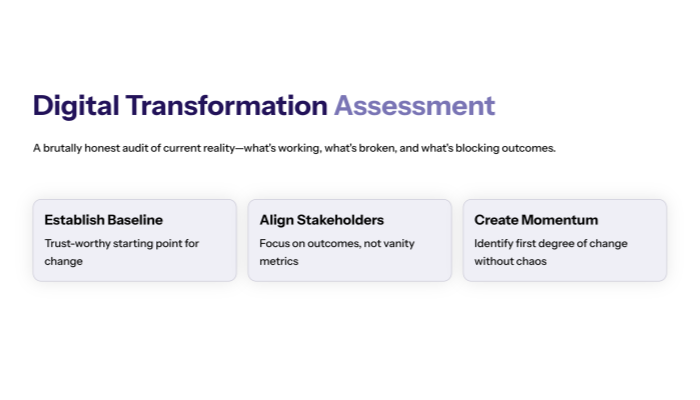 Digital Transformation Assessment

A brutally honest audit of current reality—what's working, what's broken, and what's blocking outcomes.

Establish Baseline
Trust-worthy starting point for change

Align Stakeholders
Focus on outcomes, not vanity metrics

Create Momentum
Identify first degree of change without chaos